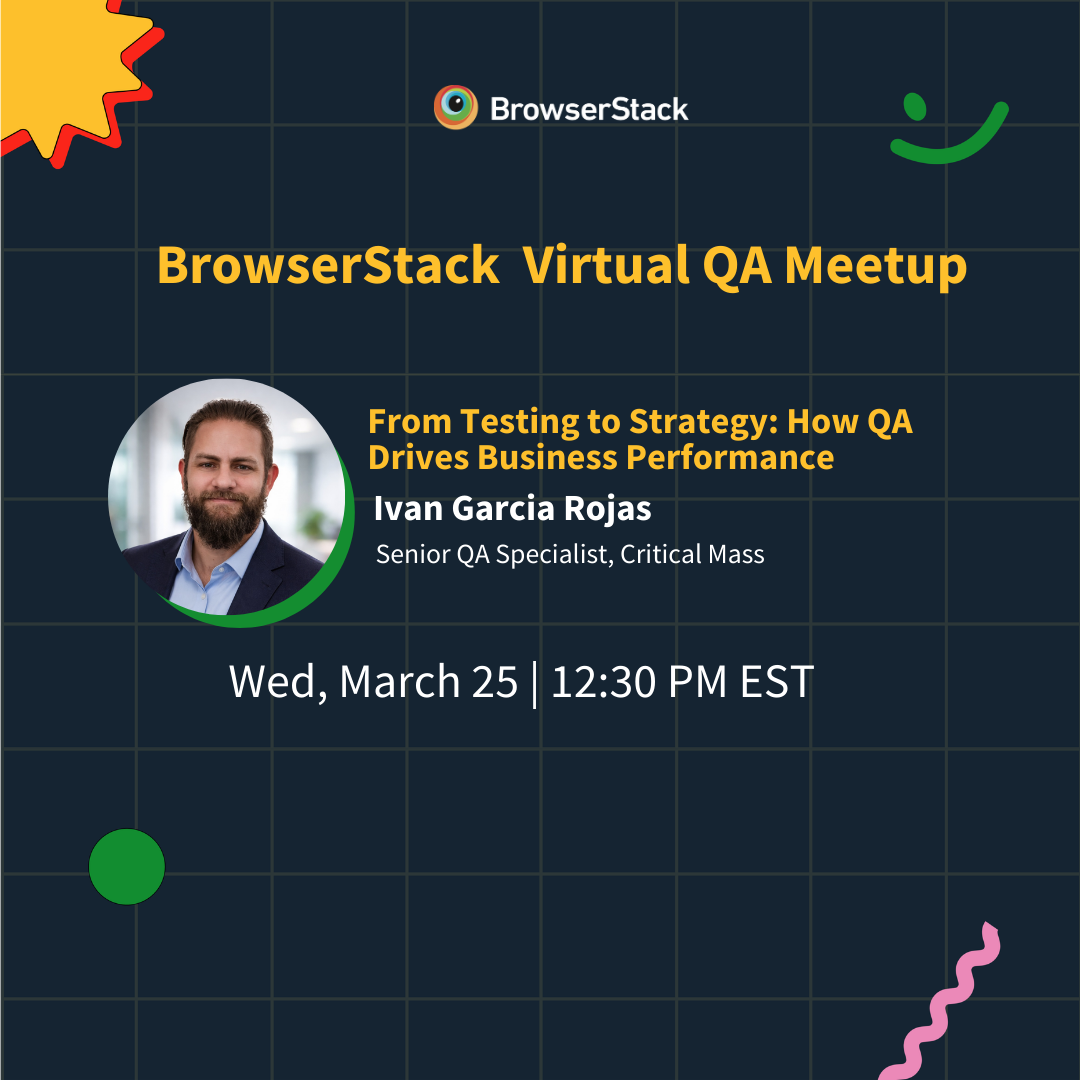 BrowserStack

BrowserStack Virtual QA Meetup

From Testing to Strategy: How QA Drives Business Performance

Ivan Garcia Rojas

Senior QA Specialist, Critical Mass

Wed, March 25 | 12:30 PM EST